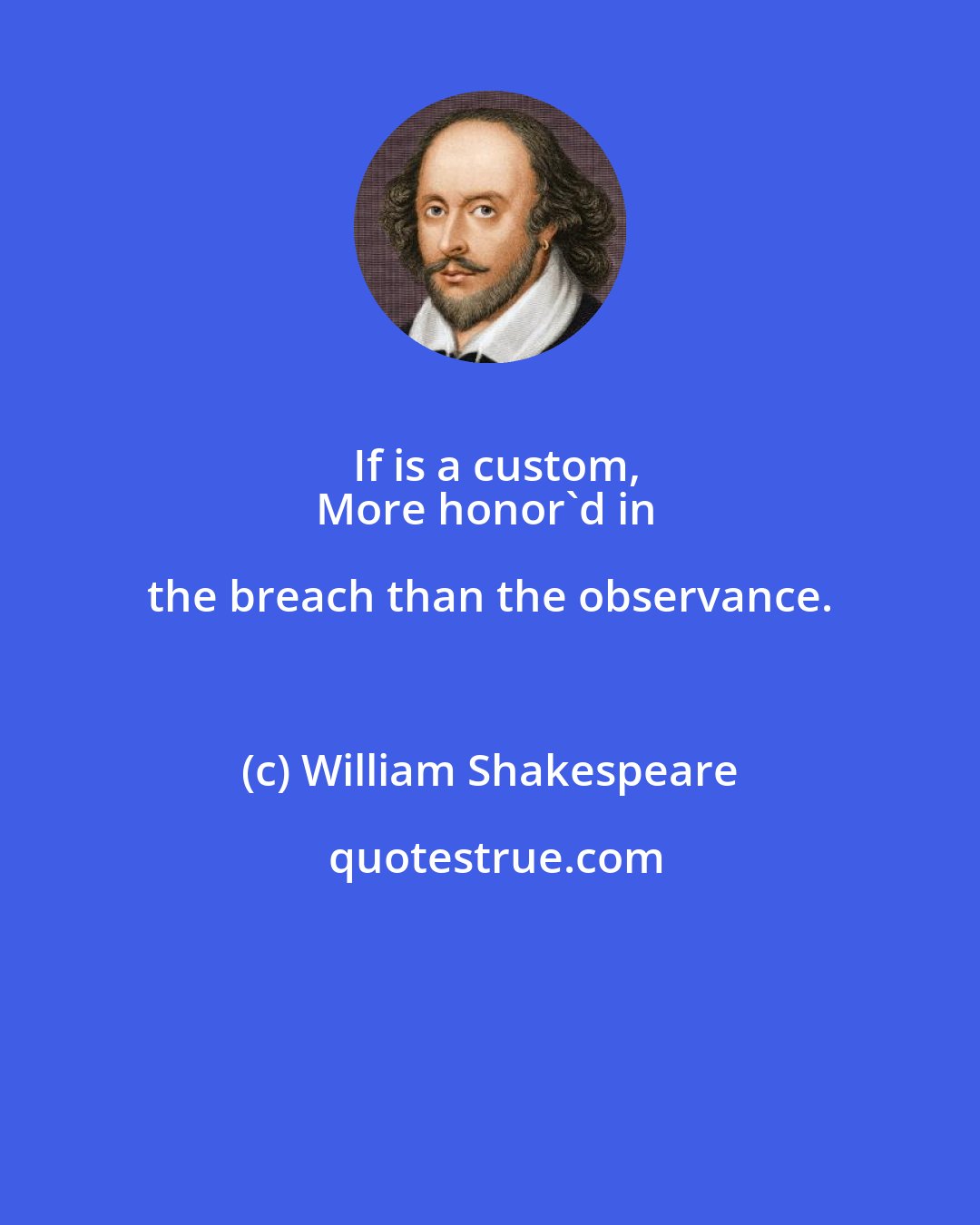 If is a custom,
More honor`d in the breach than the observance.

(c) William Shakespeare

quotestrue.com